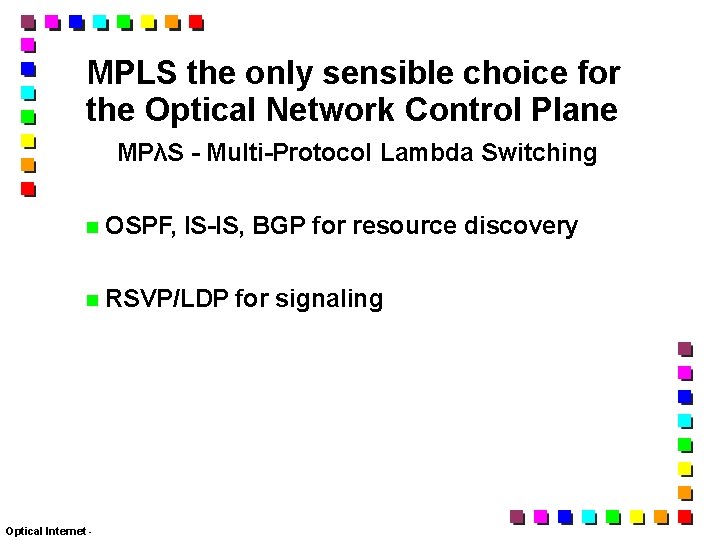 MPLS the only sensible choice for the Optical Network Control Plane

MPλS - Multi-Protocol Lambda Switching

OSPF, IS-IS, BGP for resource discovery

RSVP/LDP for signaling

Optical Internet -